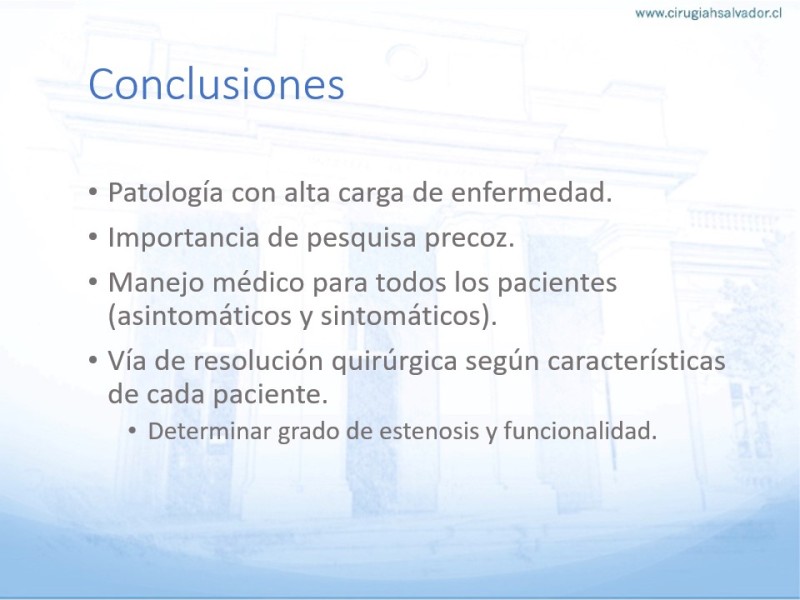 www.cirugiahsalvador.cl

Conclusiones

• Patología con alta carga de enfermedad.
• Importancia de pesquisa precoz.
• Manejo médico para todos los pacientes (asintomáticos y sintomáticos).
• Vía de resolución quirúrgica según características de cada paciente.
  • Determinar grado de estenosis y funcionalidad.